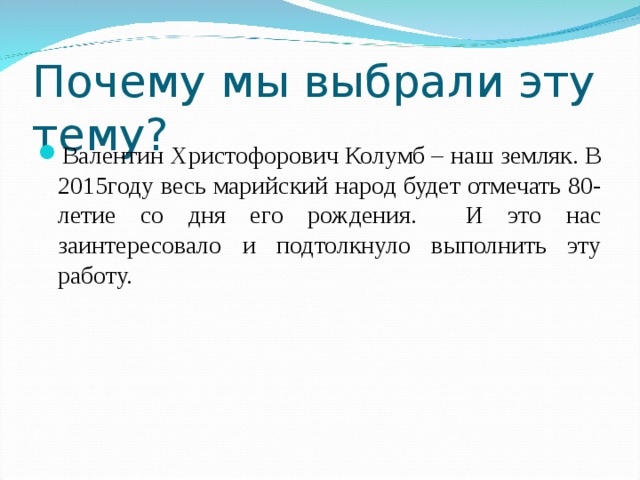 Почему мы выбрали эту тему?

Валентин Христофорович Колумб – наш земляк. В 2015году весь марийский народ будет отмечать 80-летие со дня его рождения. И это нас заинтересовало и подтолкнуло выполнить эту работу.